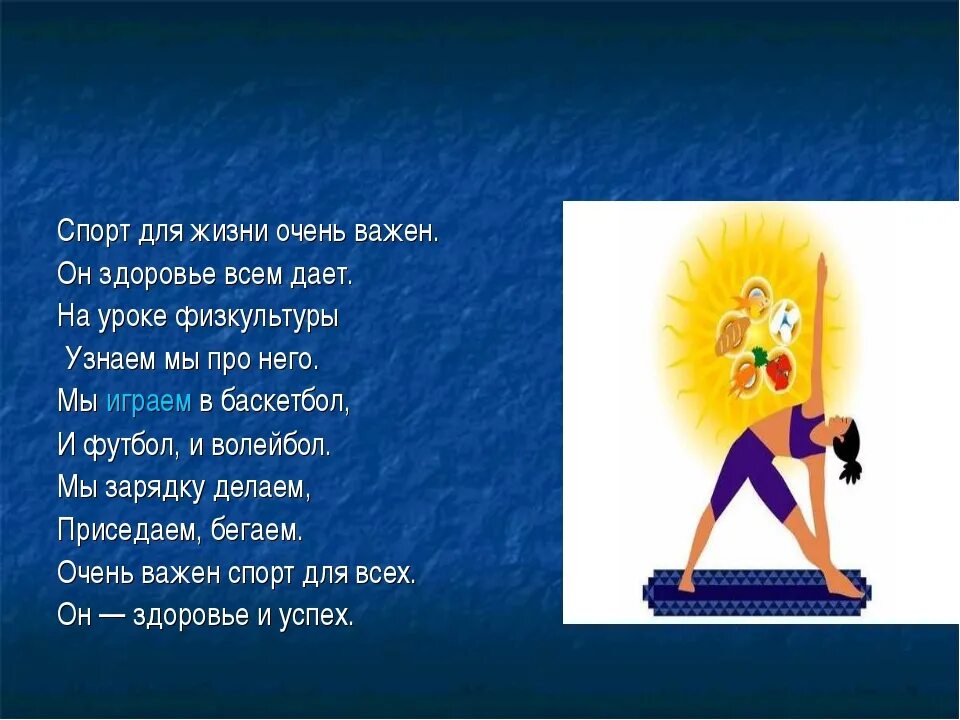 Спорт для жизни очень важен.
Он здоровье всем дает.
На уроке физкультуры
Узнаем мы про него.
Мы играем в баскетбол,
И футбол, и волейбол.
Мы зарядку делаем,
Приседаем, бегаем.
Очень важен спорт для всех.
Он — здоровье и успех.